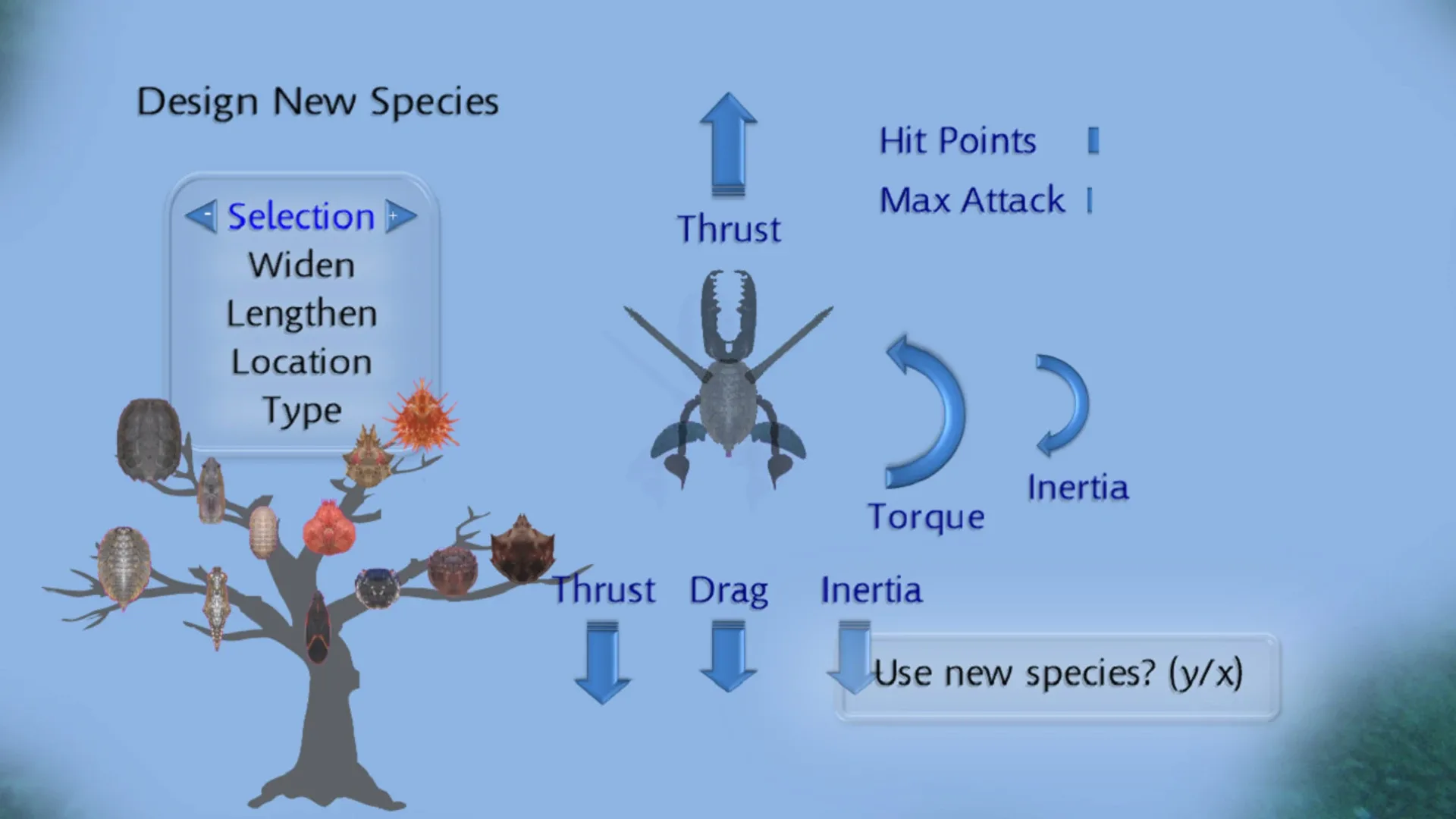 Design New Species

- Selection +
Widen
Lengthen
Location
Type

Thrust

Hit Points

Max Attack

Torque

Inertia

Thrust Drag Inertia

Use new species? (y/x)